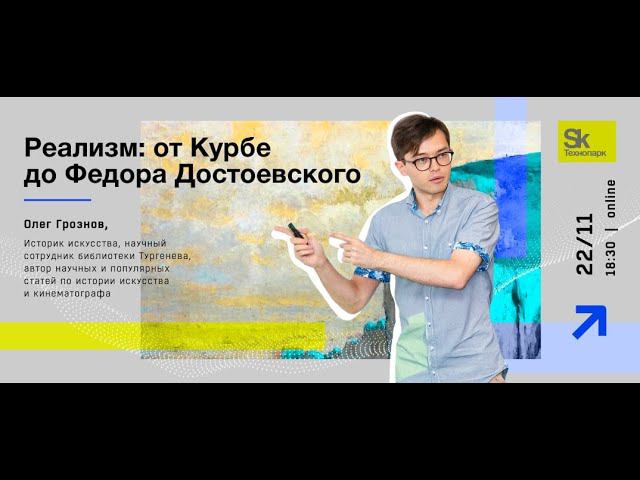 Реализм: от Курбе до Федора Достоевского

Олег Грознов,

Историк искусства, научный сотрудник библиотеки Тургенева, автор научных и популярных статей по истории искусства и кинематографа

Sk Технопарк

22/11
18:30 | online